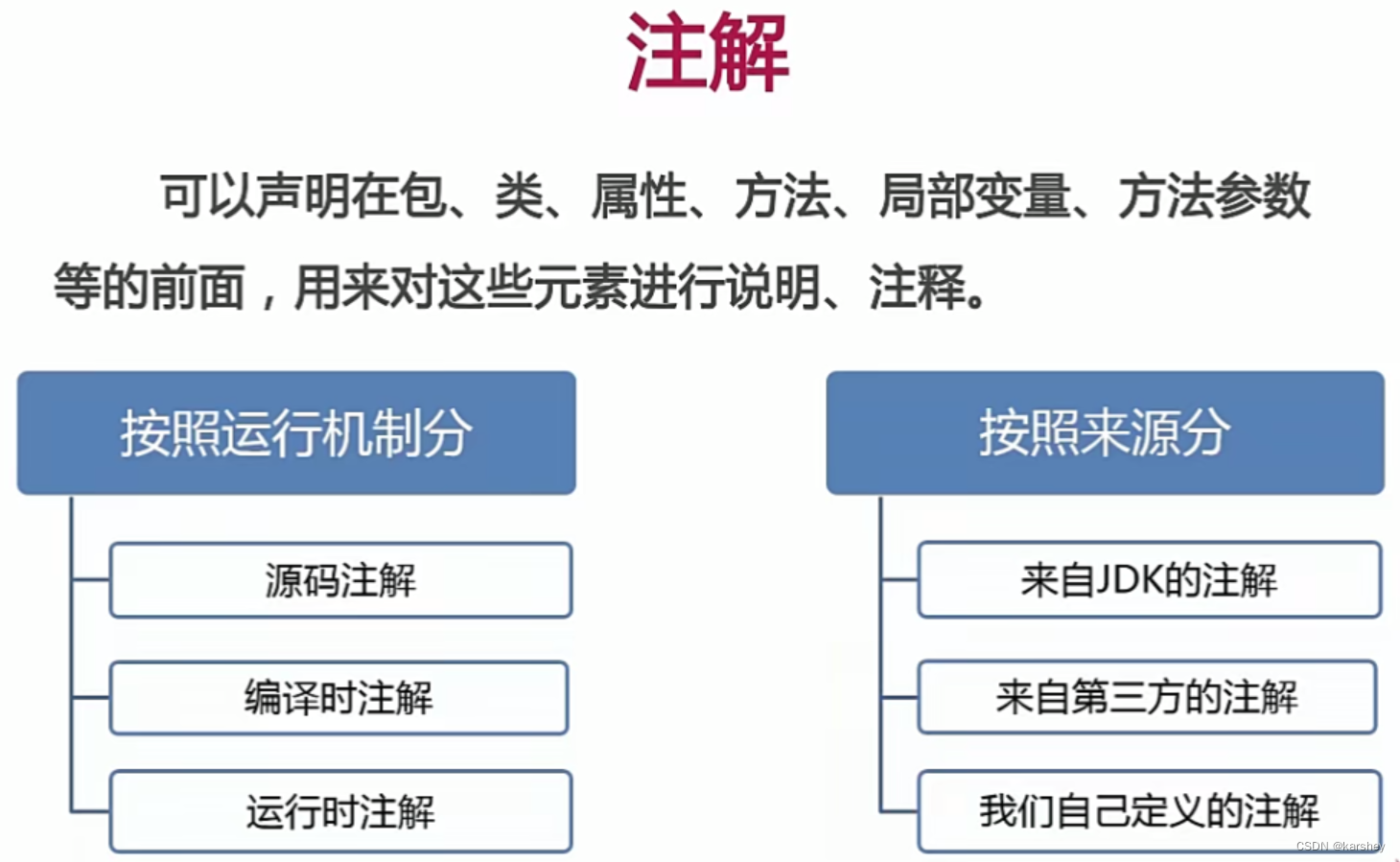 注解

可以声明在包、类、属性、方法、局部变量、方法参数等的前面，用来对这些元素进行说明、注释。

按照运行机制分

源码注解

编译时注解

运行时注解

按照来源分

来自JDK的注解

来自第三方的注解

我们自己定义的注解

CSDN @karshey